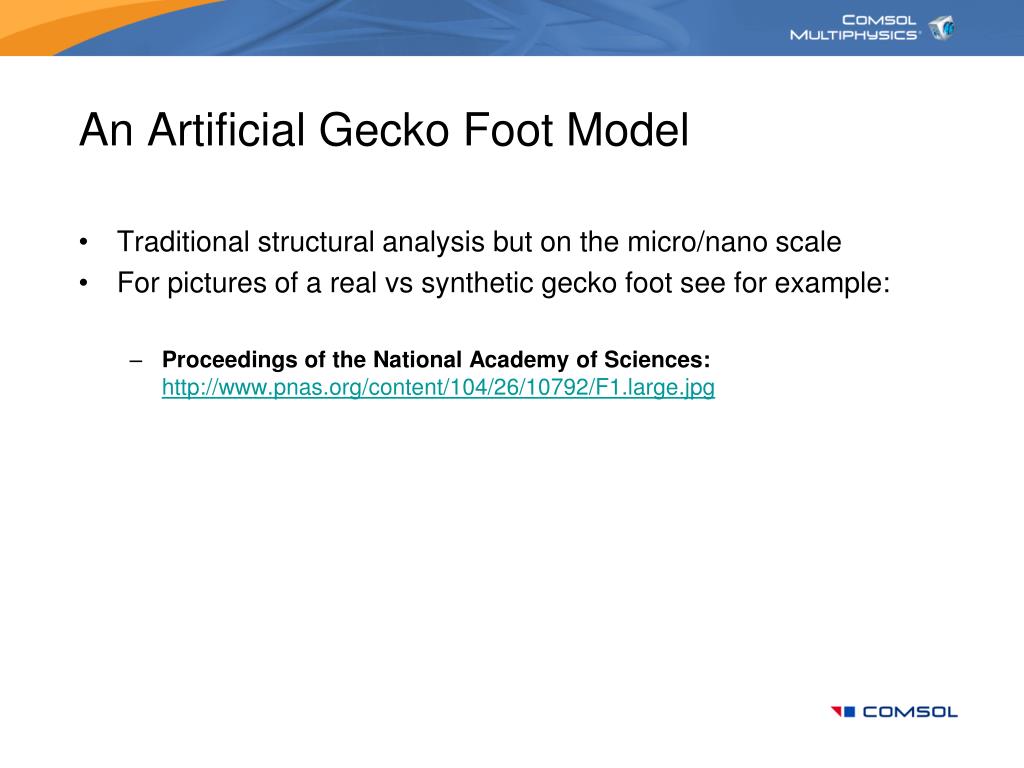 COMSOL MULTIPHYSICS®

An Artificial Gecko Foot Model

• Traditional structural analysis but on the micro/nano scale
• For pictures of a real vs synthetic gecko foot see for example:

– **Proceedings of the National Academy of Sciences:** http://www.pnas.org/content/104/26/10792/F1.large.jpg

COMSOL